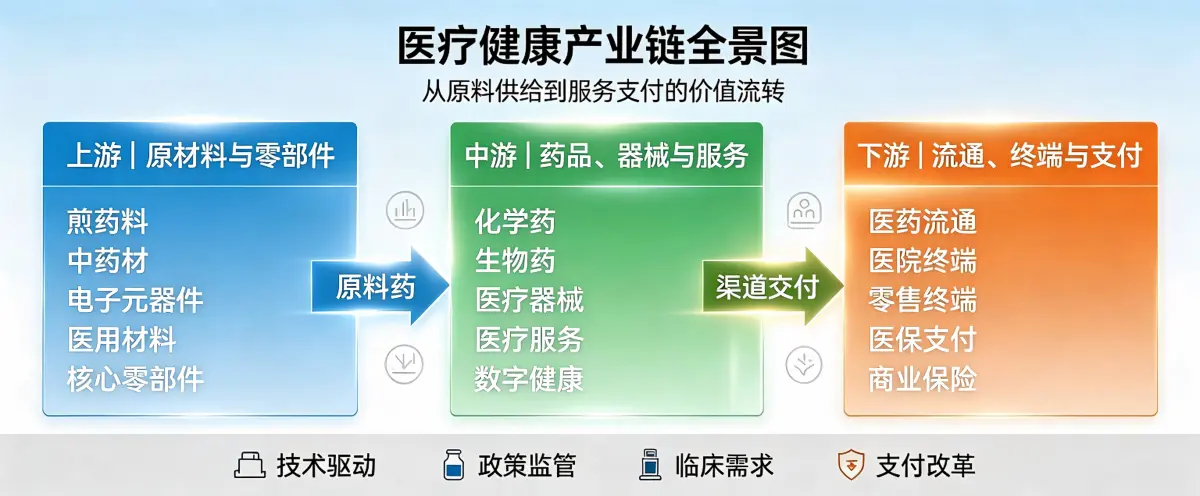 医疗健康产业链全景图

从原料供给到服务支付的价值流转

上游 | 原材料与零部件

煎药料
中药材
电子元器件
医用材料
核心零部件

原料药

中游 | 药品、器械与服务

化学药
生物药
医疗器械
医疗服务
数字健康

渠道交付

下游 | 流通、终端与支付

医药流通
医院终端
零售终端
医保支付
商业保险

技术驱动　政策监管　临床需求　支付改革